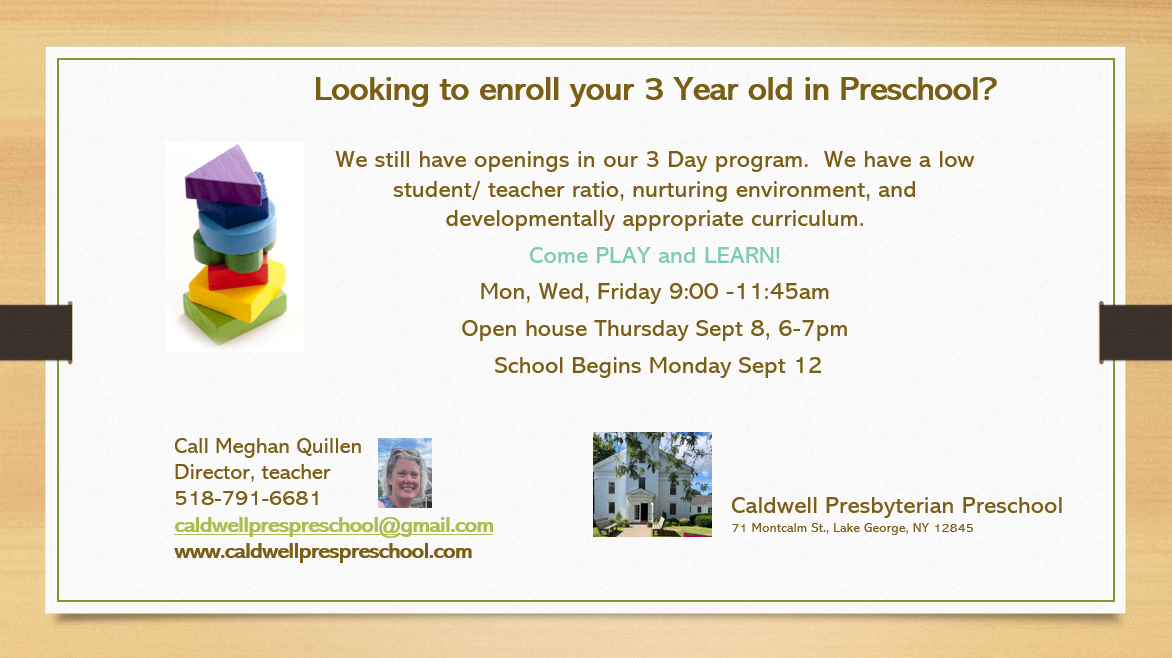 Looking to enroll your 3 Year old in Preschool?

We still have openings in our 3 Day program. We have a low student/ teacher ratio, nurturing environment, and developmentally appropriate curriculum.

Come PLAY and LEARN!

Mon, Wed, Friday 9:00 -11:45am

Open house Thursday Sept 8, 6-7pm

School Begins Monday Sept 12

Call Meghan Quillen
Director, teacher
518-791-6681
caldwellprespreschool@gmail.com
www.caldwellprespreschool.com

Caldwell Presbyterian Preschool
71 Montcalm St., Lake George, NY 12845